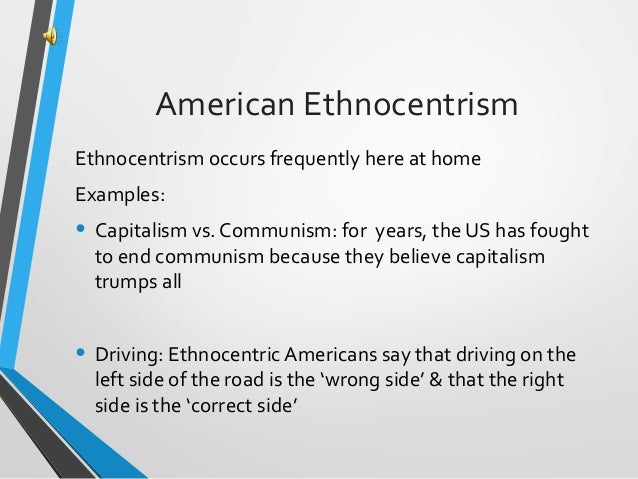 American Ethnocentrism

Ethnocentrism occurs frequently here at home

Examples:

• Capitalism vs. Communism: for  years, the US has fought to end communism because they believe capitalism trumps all

• Driving: Ethnocentric Americans say that driving on the left side of the road is the ‘wrong side’ & that the right side is the ‘correct side’